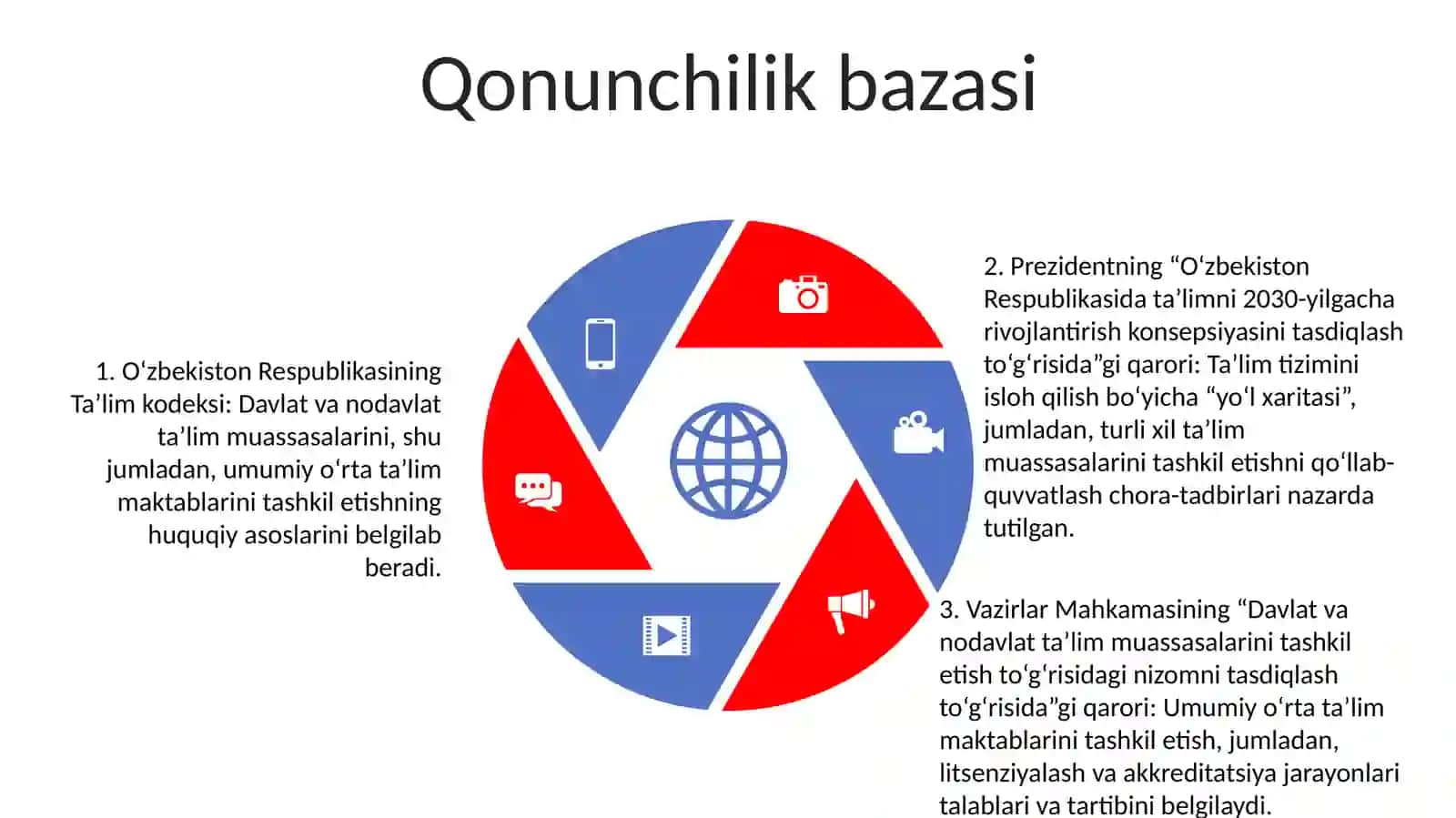 Qonunchilik bazasi

1. O‘zbekiston Respublikasining Ta’lim kodeksi: Davlat va nodavlat ta’lim muassasalarini, shu jumladan, umumiy o‘rta ta’lim maktablarini tashkil etishning huquqiy asoslarini belgilab beradi.

2. Prezidentning “O‘zbekiston Respublikasida ta’limni 2030-yilgacha rivojlantirish konsepsiyasini tasdiqlash to‘g‘risida”gi qarori: Ta’lim tizimini isloh qilish bo‘yicha “yo‘l xaritasi”, jumladan, turli xil ta’lim muassasalarini tashkil etishni qo‘llab-quvvatlash chora-tadbirlari nazarda tutilgan.

3. Vazirlar Mahkamasining “Davlat va nodavlat ta’lim muassasalarini tashkil etish to‘g‘risidagi nizomni tasdiqlash to‘g‘risida”gi qarori: Umumiy o‘rta ta’lim maktablarini tashkil etish, jumladan, litsenziyalash va akkreditatsiya jarayonlari talablari va tartibini belgilaydi.